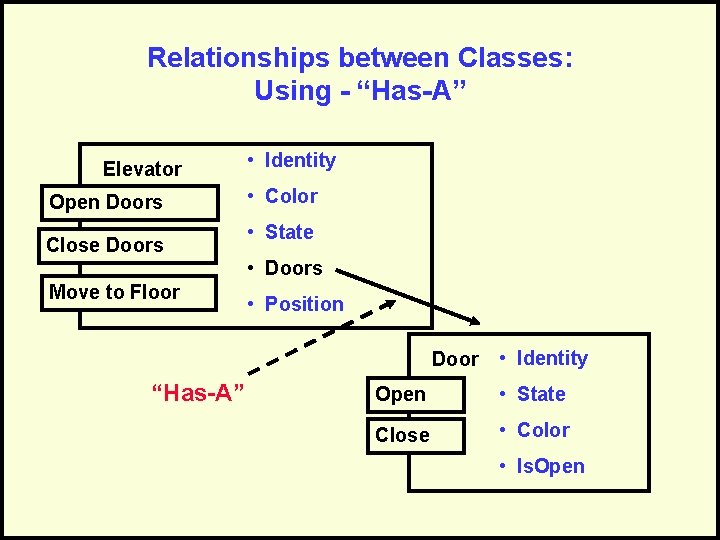 Relationships between Classes:
Using - “Has-A”

Elevator

Open Doors

Close Doors

Move to Floor

• Identity
• Color
• State
• Doors
• Position

“Has-A”

Door

Open

Close

• Identity
• State
• Color
• IsOpen